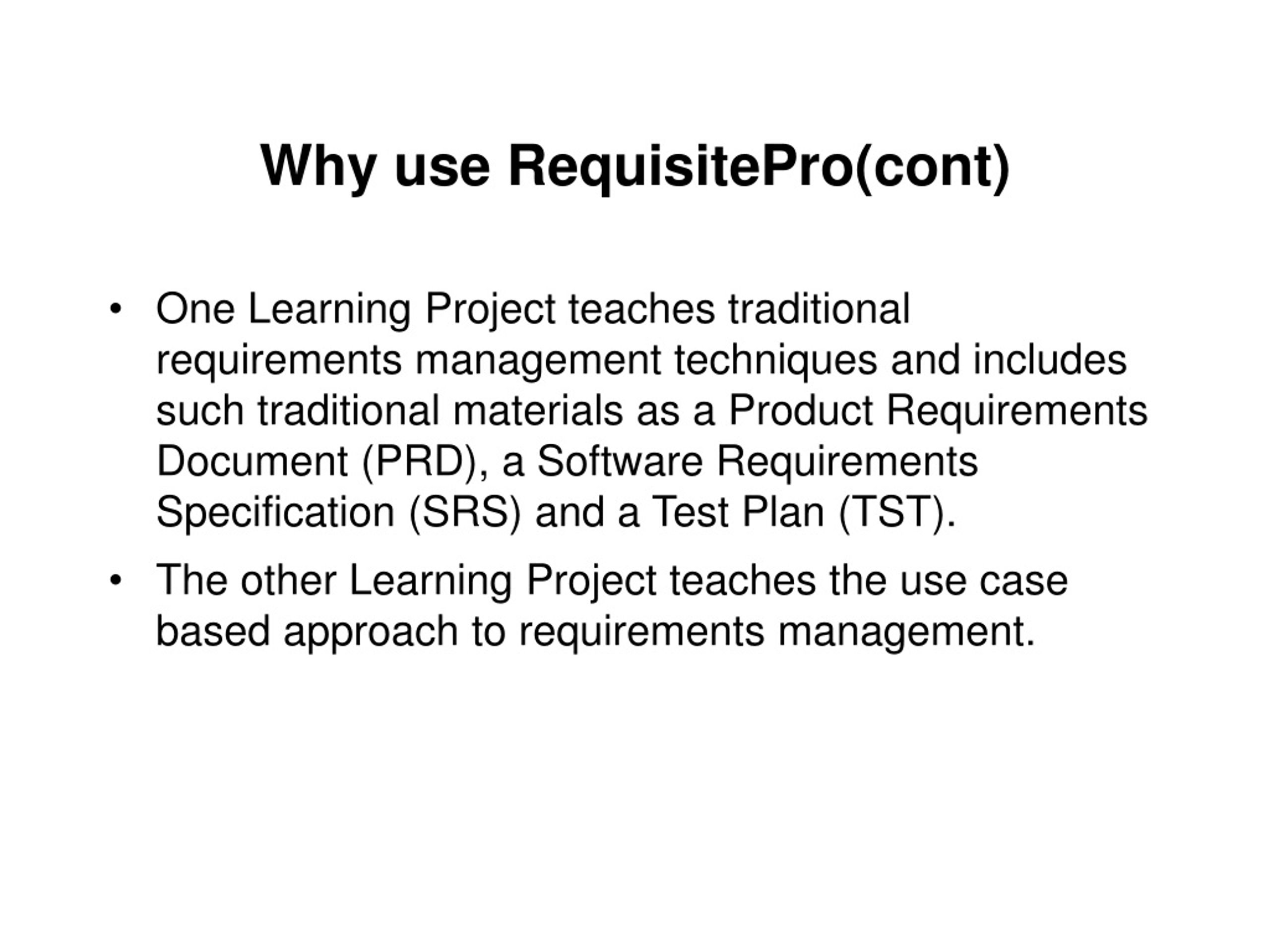 Why use RequisitePro(cont)

• One Learning Project teaches traditional requirements management techniques and includes such traditional materials as a Product Requirements Document (PRD), a Software Requirements Specification (SRS) and a Test Plan (TST).

• The other Learning Project teaches the use case based approach to requirements management.